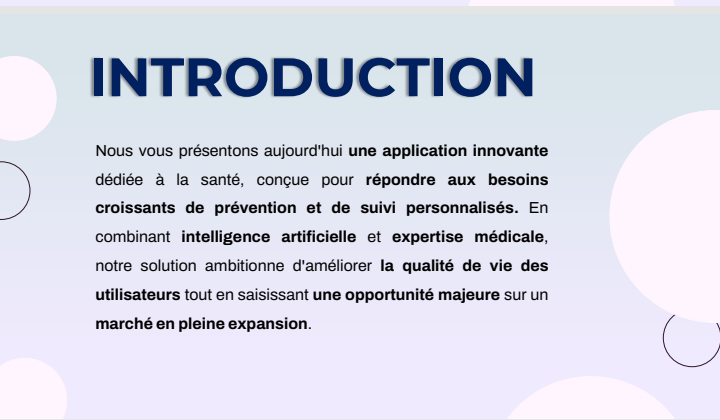 INTRODUCTION

Nous vous présentons aujourd'hui une application innovante dédiée à la santé, conçue pour répondre aux besoins croissants de prévention et de suivi personnalisés. En combinant intelligence artificielle et expertise médicale, notre solution ambitionne d'améliorer la qualité de vie des utilisateurs tout en saisissant une opportunité majeure sur un marché en pleine expansion.